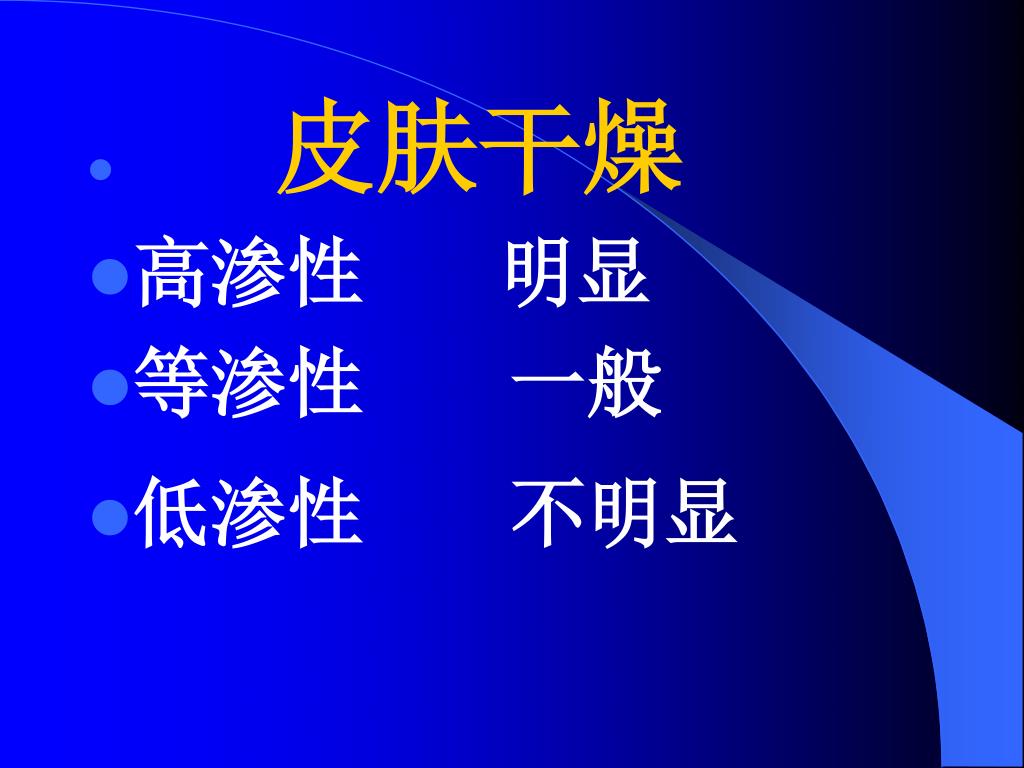 皮肤干燥

高渗性　明显

等渗性　一般

低渗性　不明显